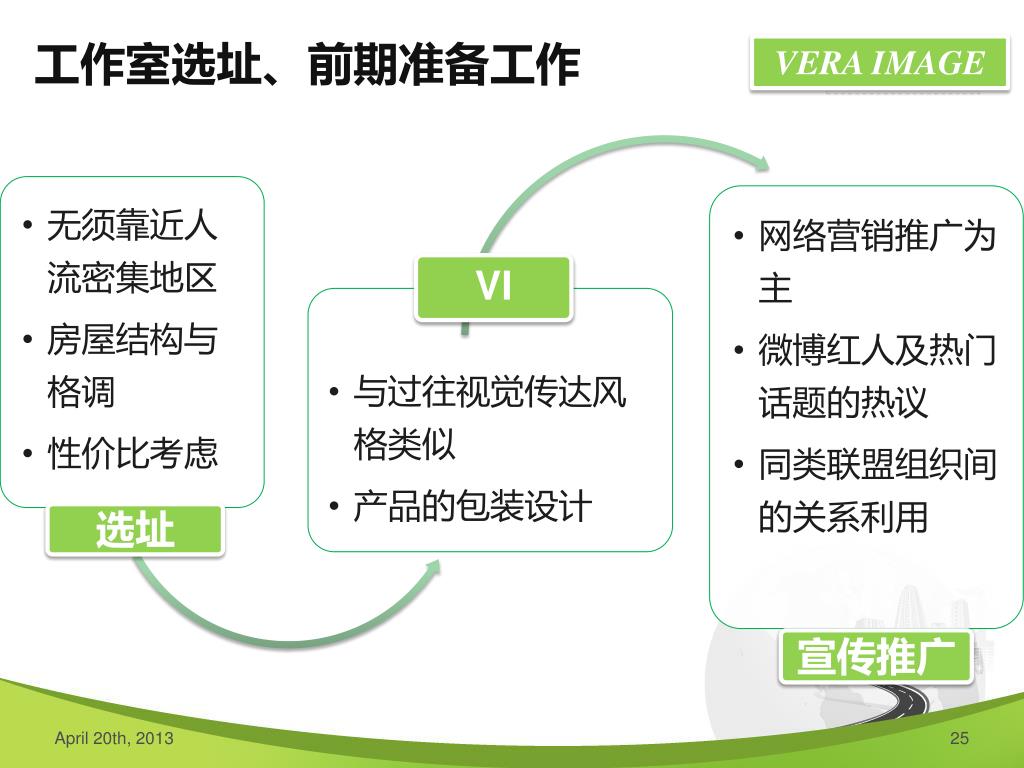 工作室选址、前期准备工作

VERA IMAGE

• 无须靠近人流密集地区
• 房屋结构与格调
• 性价比考虑

选址

VI

• 与过往视觉传达风格类似
• 产品的包装设计

• 网络营销推广为主
• 微博红人及热门话题的热议
• 同类联盟组织间的关系利用

宣传推广

April 20th, 2013

25